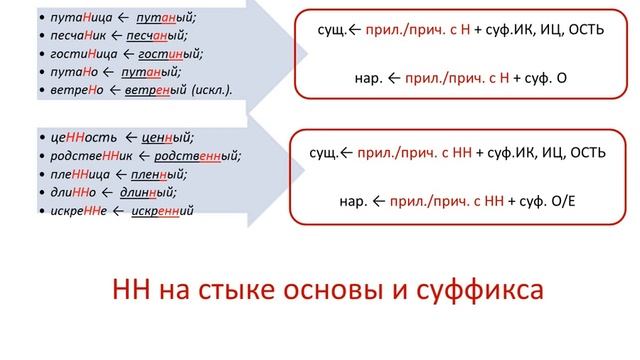 • путаНица ← путаный;
• песчаНик ← песчаный;
• гостиНица ← гостиный;
• путаНо ← путаный;
• ветреНо ← ветреный (искл.).

сущ.← прил./прич. с Н + суф.ИК, ИЦ, ОСТЬ

нар. ← прил./прич. с Н + суф. О

• цеННость ← ценный;
• родствеННик ← родственный;
• плеННица ← пленный;
• длиННо ← длинный;
• искреННе ← искренний

сущ.← прил./прич. с НН + суф.ИК, ИЦ, ОСТЬ

нар. ← прил./прич. с НН + суф. О/Е

НН на стыке основы и суффикса